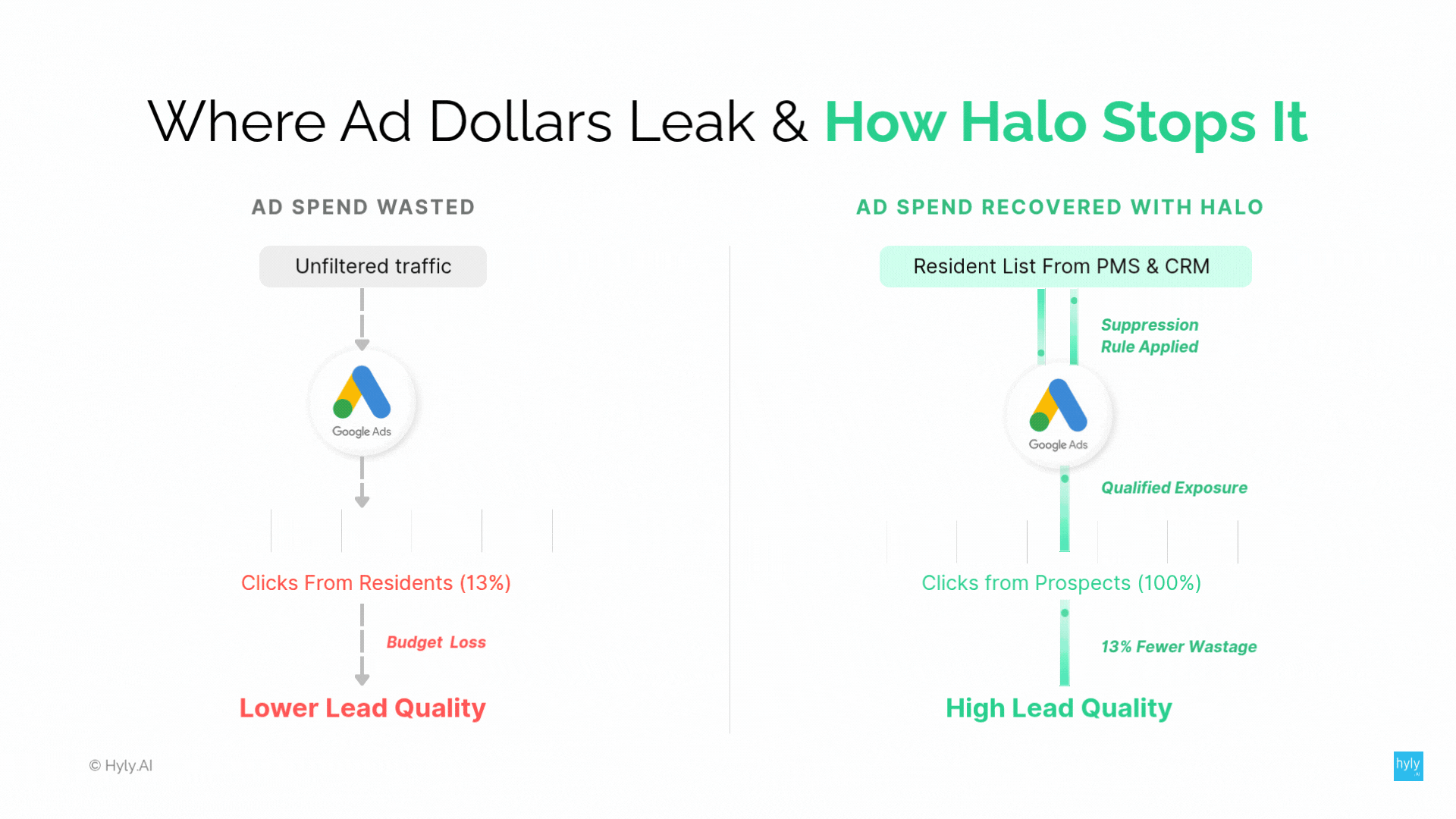 Where Ad Dollars Leak & How Halo Stops It

AD SPEND WASTED

Unfiltered traffic

Google Ads

Clicks From Residents (13%)

Budget Loss

Lower Lead Quality

AD SPEND RECOVERED WITH HALO

Resident List From PMS & CRM

Suppression Rule Applied

Google Ads

Qualified Exposure

Clicks from Prospects (100%)

13% Fewer Wastage

High Lead Quality

© Hyly.AI

hyly